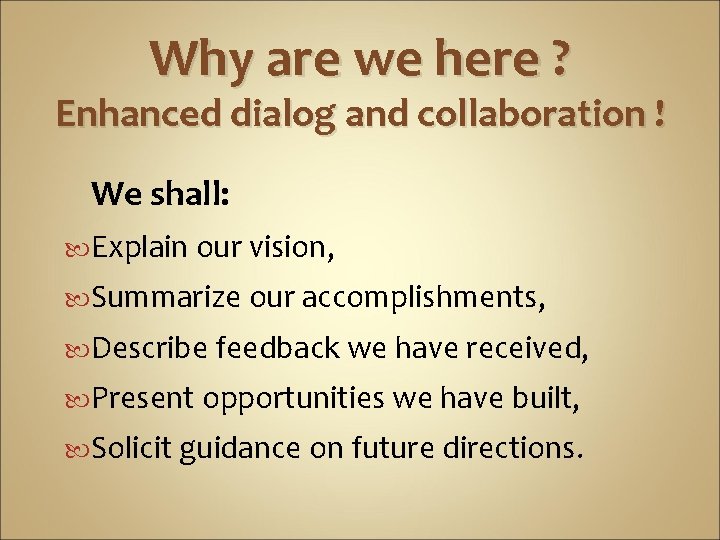 Why are we here ?
Enhanced dialog and collaboration !

We shall:

Explain our vision,

Summarize our accomplishments,

Describe feedback we have received,

Present opportunities we have built,

Solicit guidance on future directions.